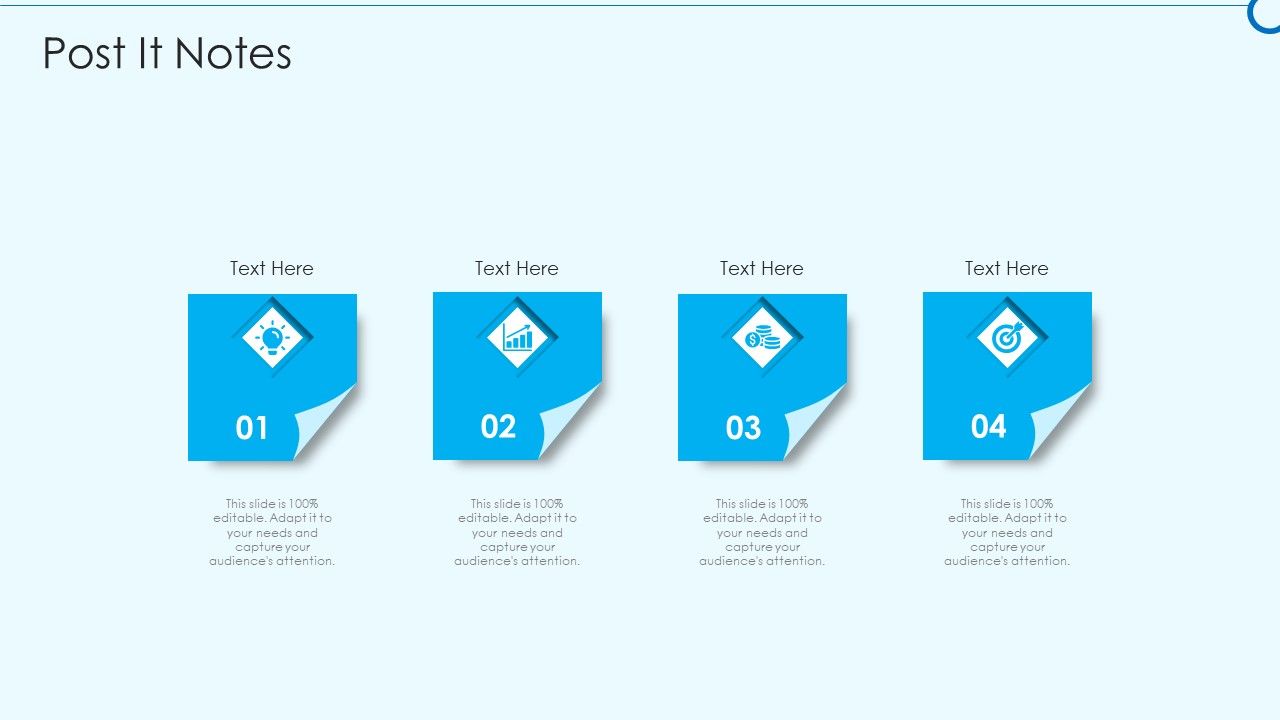 Post It Notes

Text Here

01

This slide is 100% editable. Adapt it to your needs and capture your audience's attention.

Text Here

02

This slide is 100% editable. Adapt it to your needs and capture your audience's attention.

Text Here

03

This slide is 100% editable. Adapt it to your needs and capture your audience's attention.

Text Here

04

This slide is 100% editable. Adapt it to your needs and capture your audience's attention.